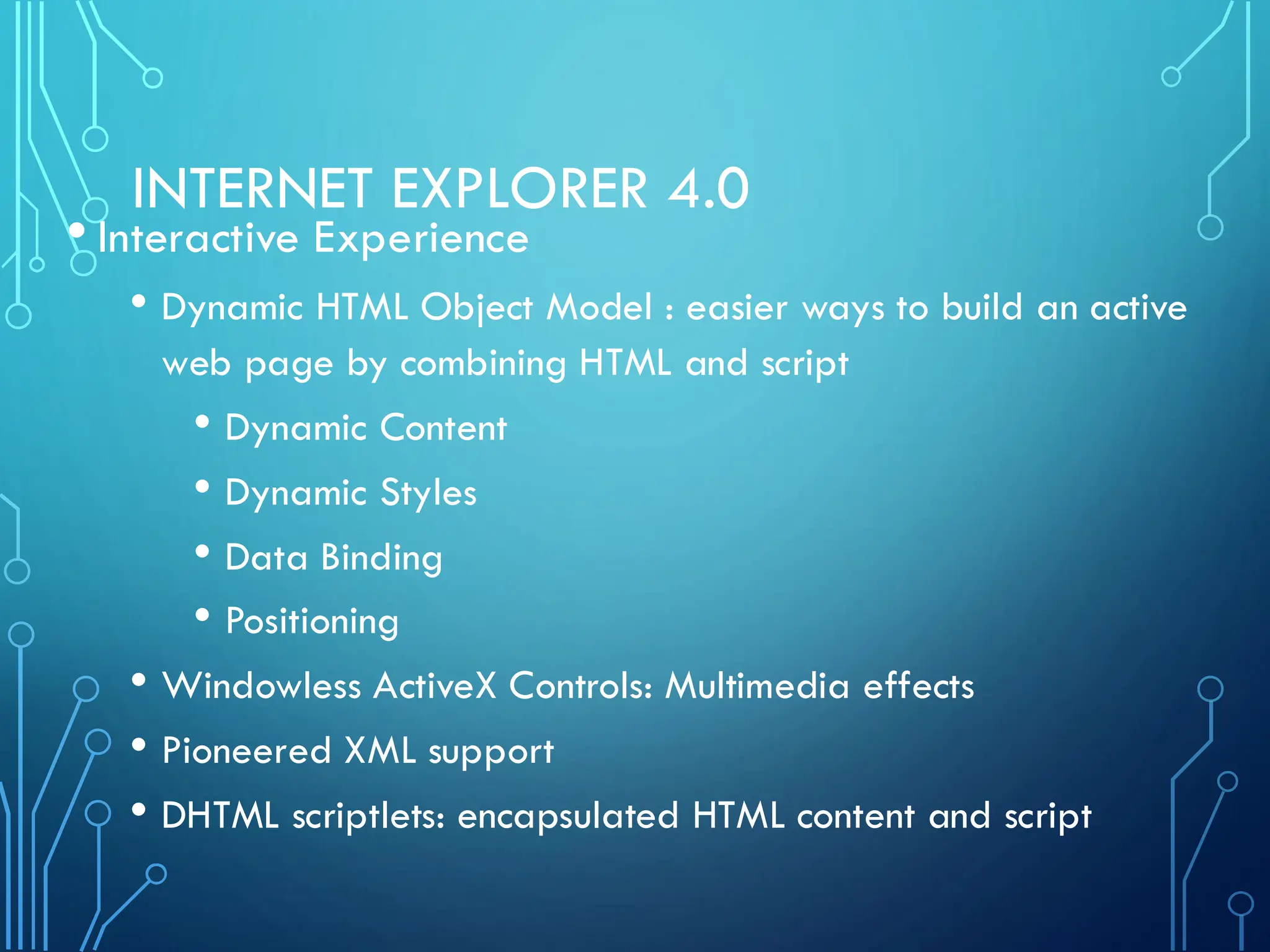 INTERNET EXPLORER 4.0

• Interactive Experience

• Dynamic HTML Object Model : easier ways to build an active web page by combining HTML and script

• Dynamic Content

• Dynamic Styles

• Data Binding

• Positioning

• Windowless ActiveX Controls: Multimedia effects

• Pioneered XML support

• DHTML scriptlets: encapsulated HTML content and script